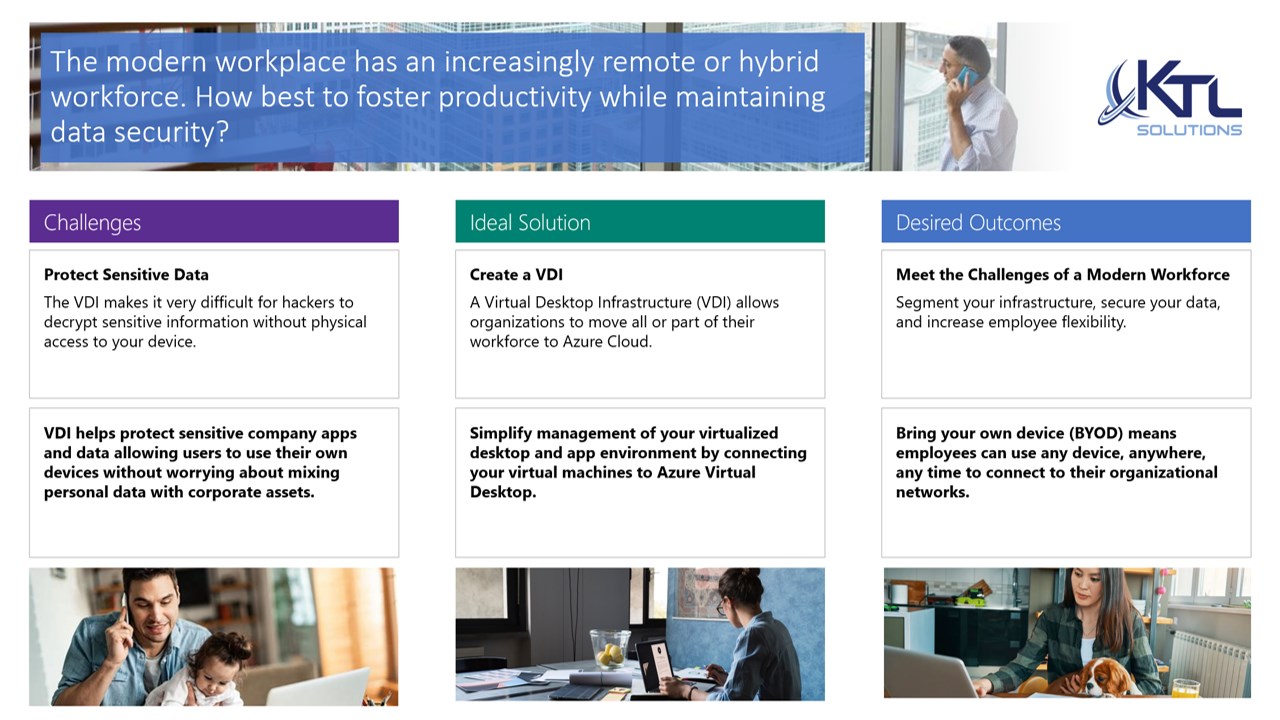 The modern workplace has an increasingly remote or hybrid workforce. How best to foster productivity while maintaining data security?

KTL SOLUTIONS

Challenges

Protect Sensitive Data

The VDI makes it very difficult for hackers to decrypt sensitive information without physical access to your device.

VDI helps protect sensitive company apps and data allowing users to use their own devices without worrying about mixing personal data with corporate assets.

Ideal Solution

Create a VDI

A Virtual Desktop Infrastructure (VDI) allows organizations to move all or part of their workforce to Azure Cloud.

Simplify management of your virtualized desktop and app environment by connecting your virtual machines to Azure Virtual Desktop.

Desired Outcomes

Meet the Challenges of a Modern Workforce

Segment your infrastructure, secure your data, and increase employee flexibility.

Bring your own device (BYOD) means employees can use any device, anywhere, any time to connect to their organizational networks.